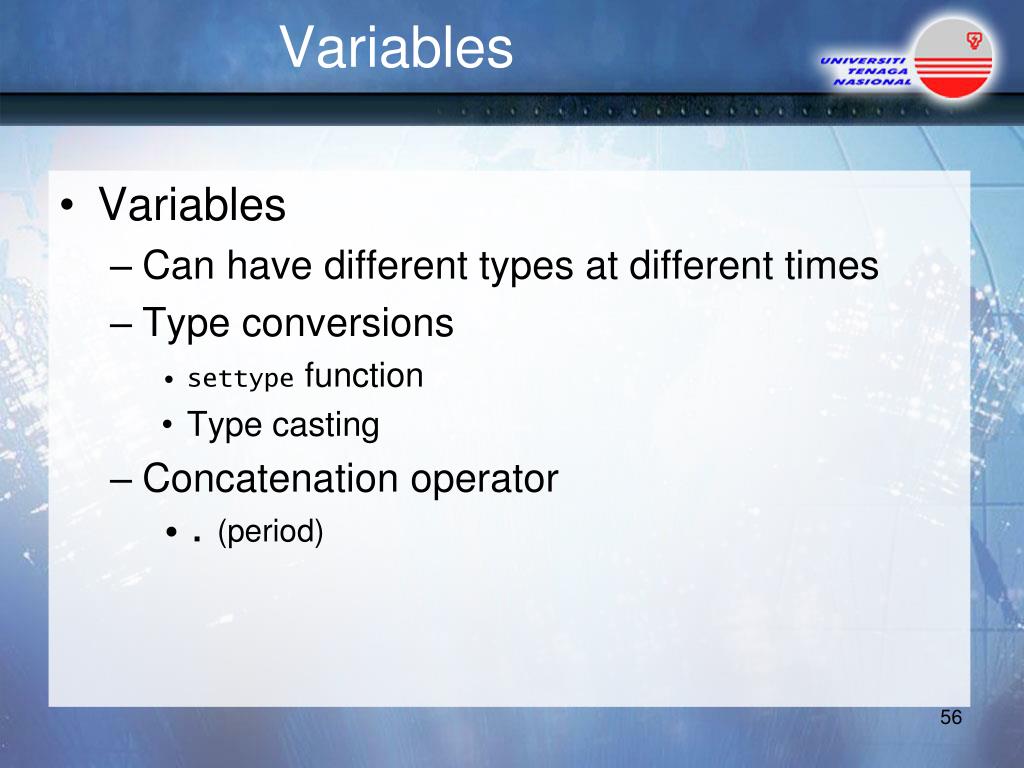 Variables

UNIVERSITI TENAGA NASIONAL

• Variables
– Can have different types at different times
– Type conversions
• settype function
• Type casting
– Concatenation operator
• . (period)

56